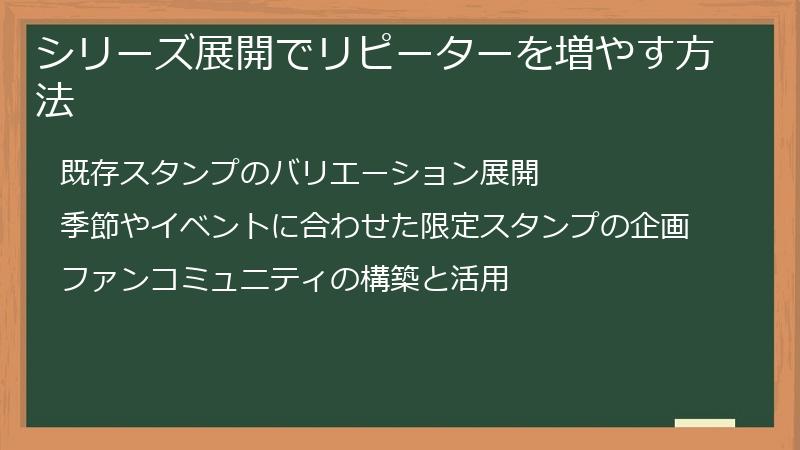 シリーズ展開でリピーターを増やす方法

既存スタンプのバリエーション展開

季節やイベントに合わせた限定スタンプの企画

ファンコミュニティの構築と活用